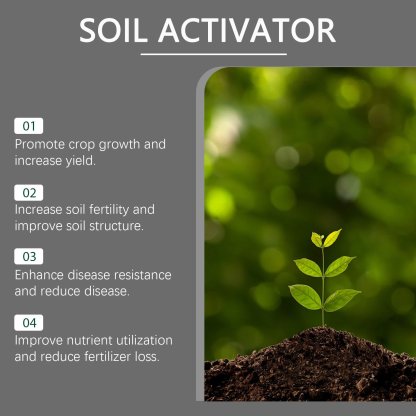 SOIL ACTIVATOR

01
Promote crop growth and increase yield.

02
Increase soil fertility and improve soil structure.

03
Enhance disease resistance and reduce disease.

04
Improve nutrient utilization and reduce fertilizer loss.